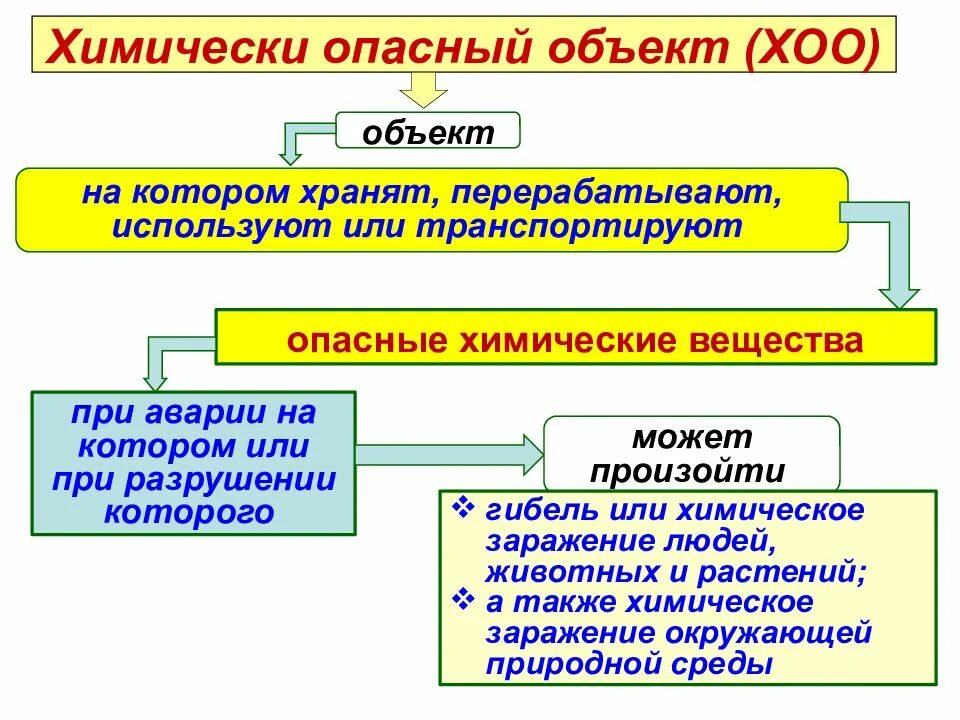 Химически опасный объект (ХОО)

объект

на котором хранят, перерабатывают, используют или транспортируют

опасные химические вещества

при аварии на котором или при разрушении которого

может произойти

❖ гибель или химическое заражение людей, животных и растений;
❖ а также химическое заражение окружающей природной среды